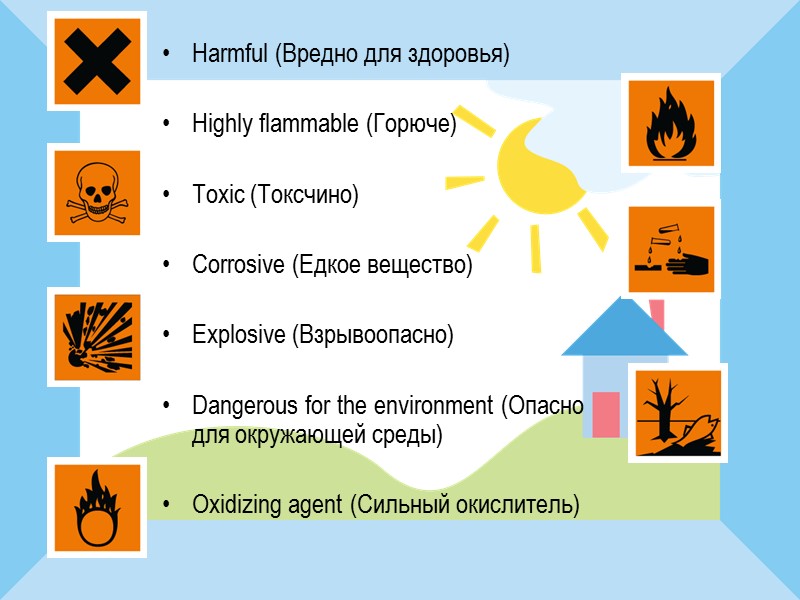 • Harmful (Вредно для здоровья)

• Highly flammable (Горюче)

• Toxic (Токсчино)

• Corrosive (Едкое вещество)

• Explosive (Взрывоопасно)

• Dangerous for the environment (Опасно для окружающей среды)

• Oxidizing agent (Сильный окислитель)